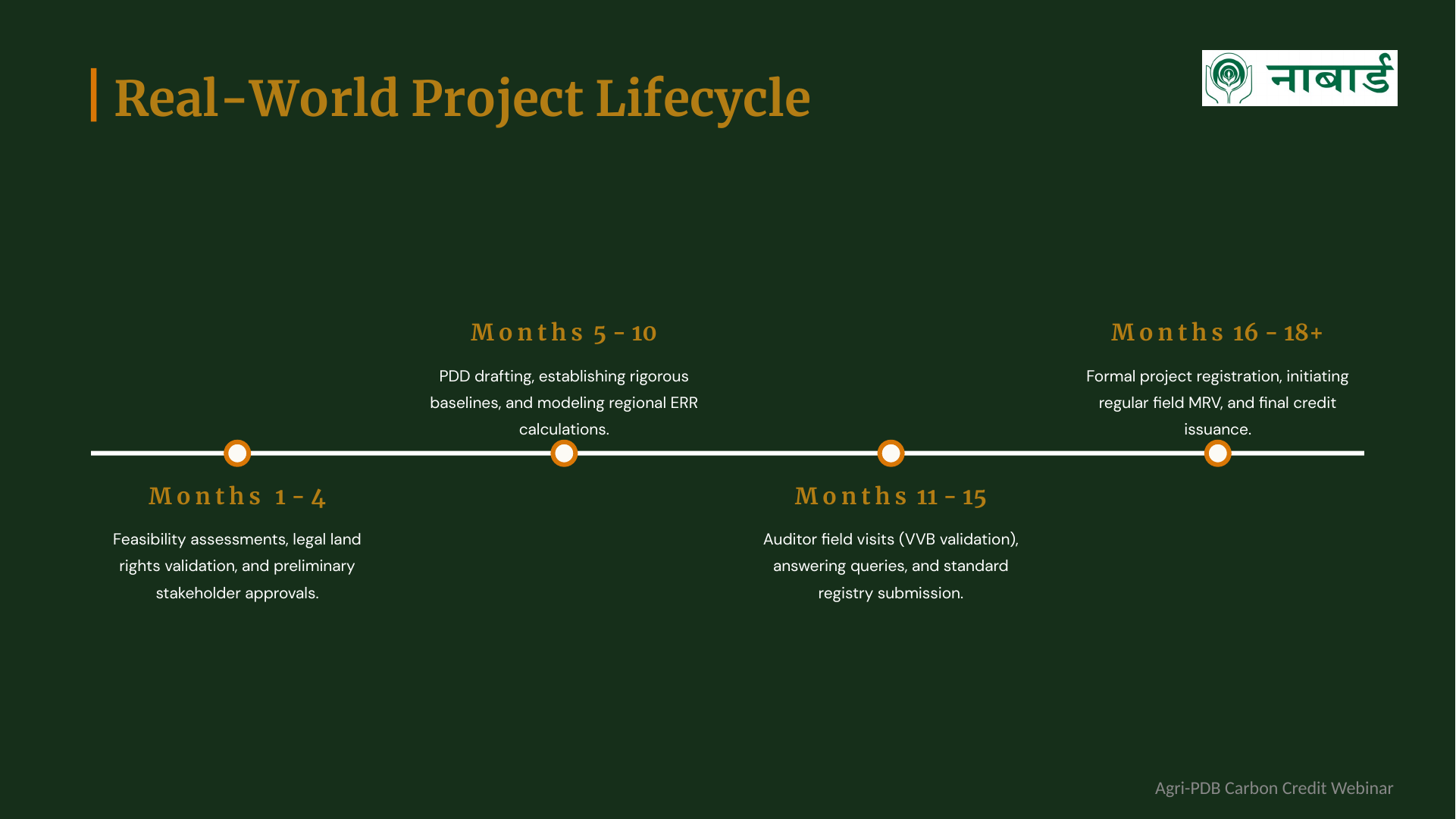 Real-World Project Lifecycle

नाबार्ड

Months 1 - 4

Feasibility assessments, legal land rights validation, and preliminary stakeholder approvals.

Months 5 - 10

PDD drafting, establishing rigorous baselines, and modeling regional ERR calculations.

Months 11 - 15

Auditor field visits (VVB validation), answering queries, and standard registry submission.

Months 16 - 18+

Formal project registration, initiating regular field MRV, and final credit issuance.

Agri-PDB Carbon Credit Webinar